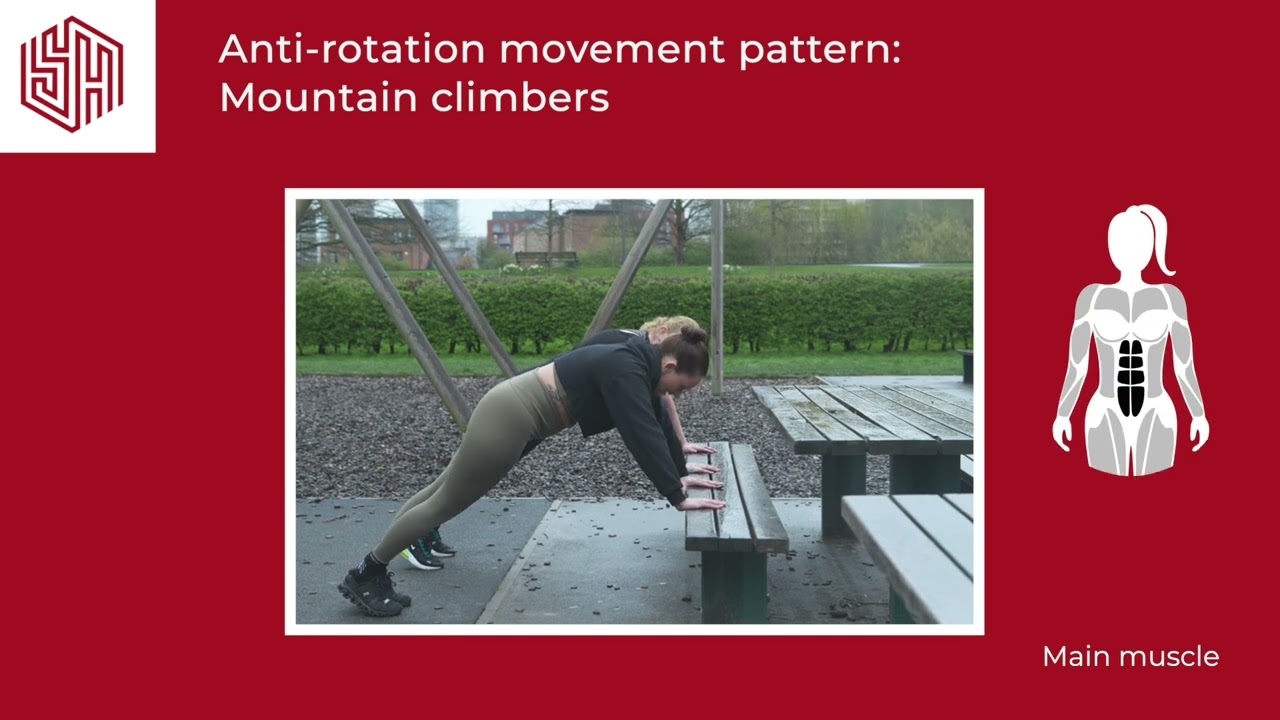 Anti-rotation movement pattern:
Mountain climbers

Main muscle